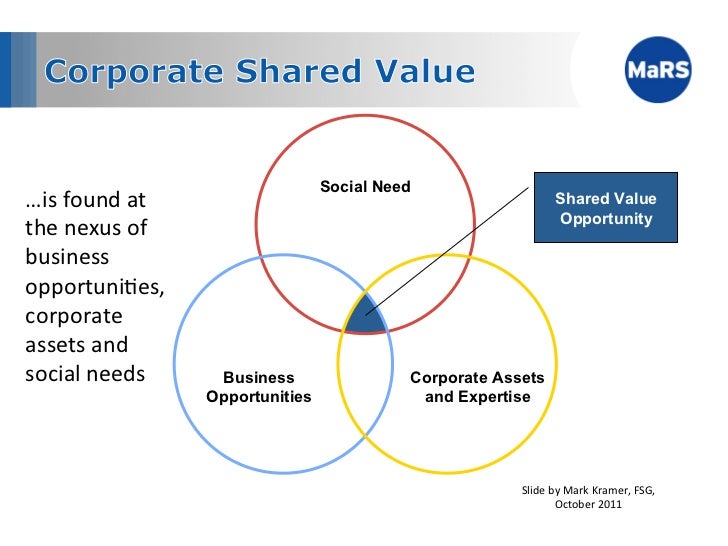 Corporate Shared Value

MaRS

…is found at the nexus of business opportunities, corporate assets and social needs

Social Need

Shared Value Opportunity

Business Opportunities

Corporate Assets and Expertise

Slide by Mark Kramer, FSG, October 2011